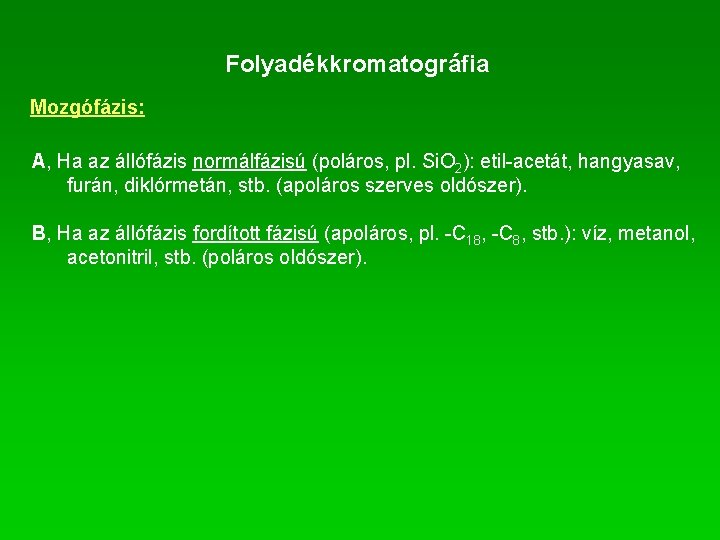 Folyadékkromatográfia

Mozgófázis:

A, Ha az állófázis normálfázisú (poláros, pl. $SiO_2$): etil-acetát, hangyasav, furán, diklórmetán, stb. (apoláros szerves oldószer).

B, Ha az állófázis fordított fázisú (apoláros, pl. $-C_{18}$, $-C_8$, stb.): víz, metanol, acetonitril, stb. (poláros oldószer).